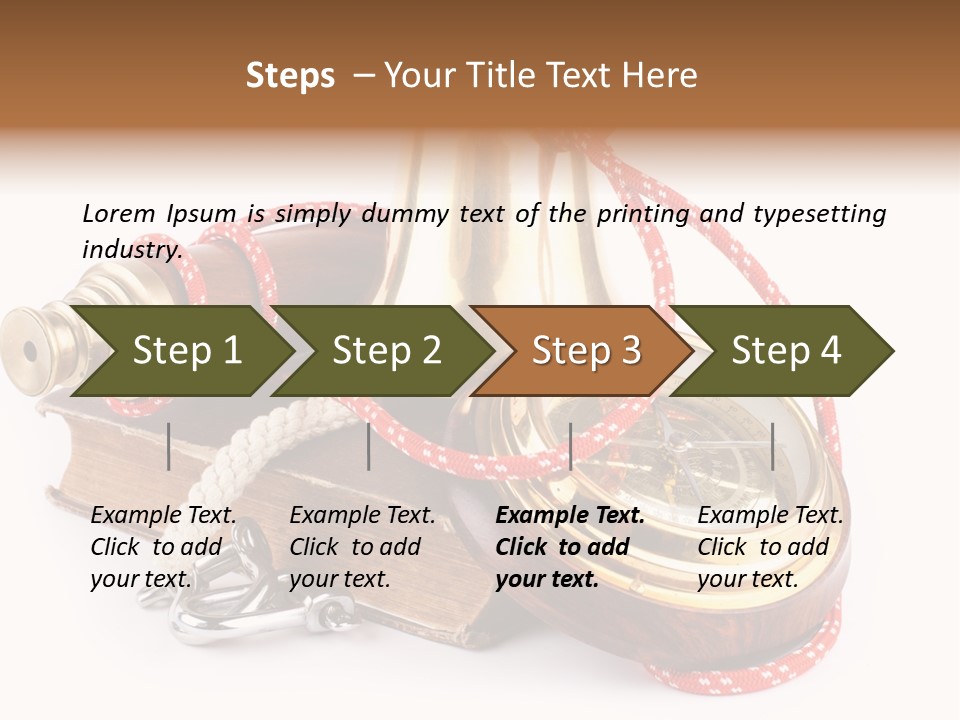 Steps – Your Title Text Here

Lorem Ipsum is simply dummy text of the printing and typesetting industry.

Step 1

Step 2

Step 3

Step 4

Example Text. Click to add your text.

Example Text. Click to add your text.

Example Text. Click to add your text.

Example Text. Click to add your text.